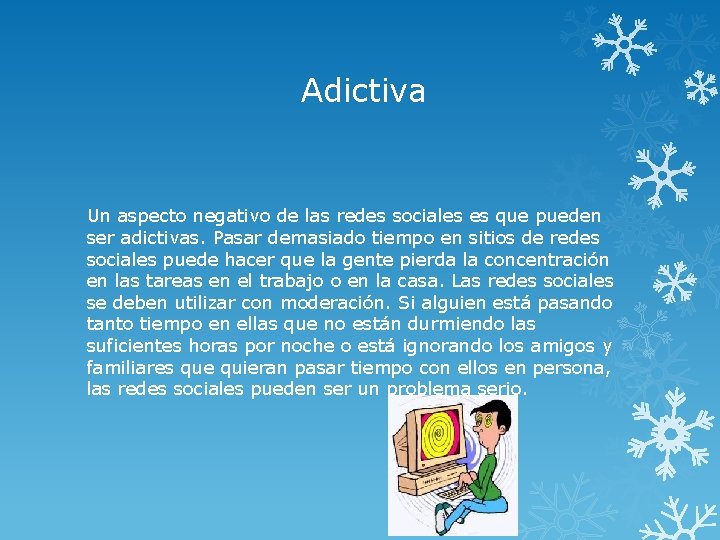 Adictiva

Un aspecto negativo de las redes sociales es que pueden ser adictivas. Pasar demasiado tiempo en sitios de redes sociales puede hacer que la gente pierda la concentración en las tareas en el trabajo o en la casa. Las redes sociales se deben utilizar con moderación. Si alguien está pasando tanto tiempo en ellas que no están durmiendo las suficientes horas por noche o está ignorando los amigos y familiares que quieran pasar tiempo con ellos en persona, las redes sociales pueden ser un problema serio.